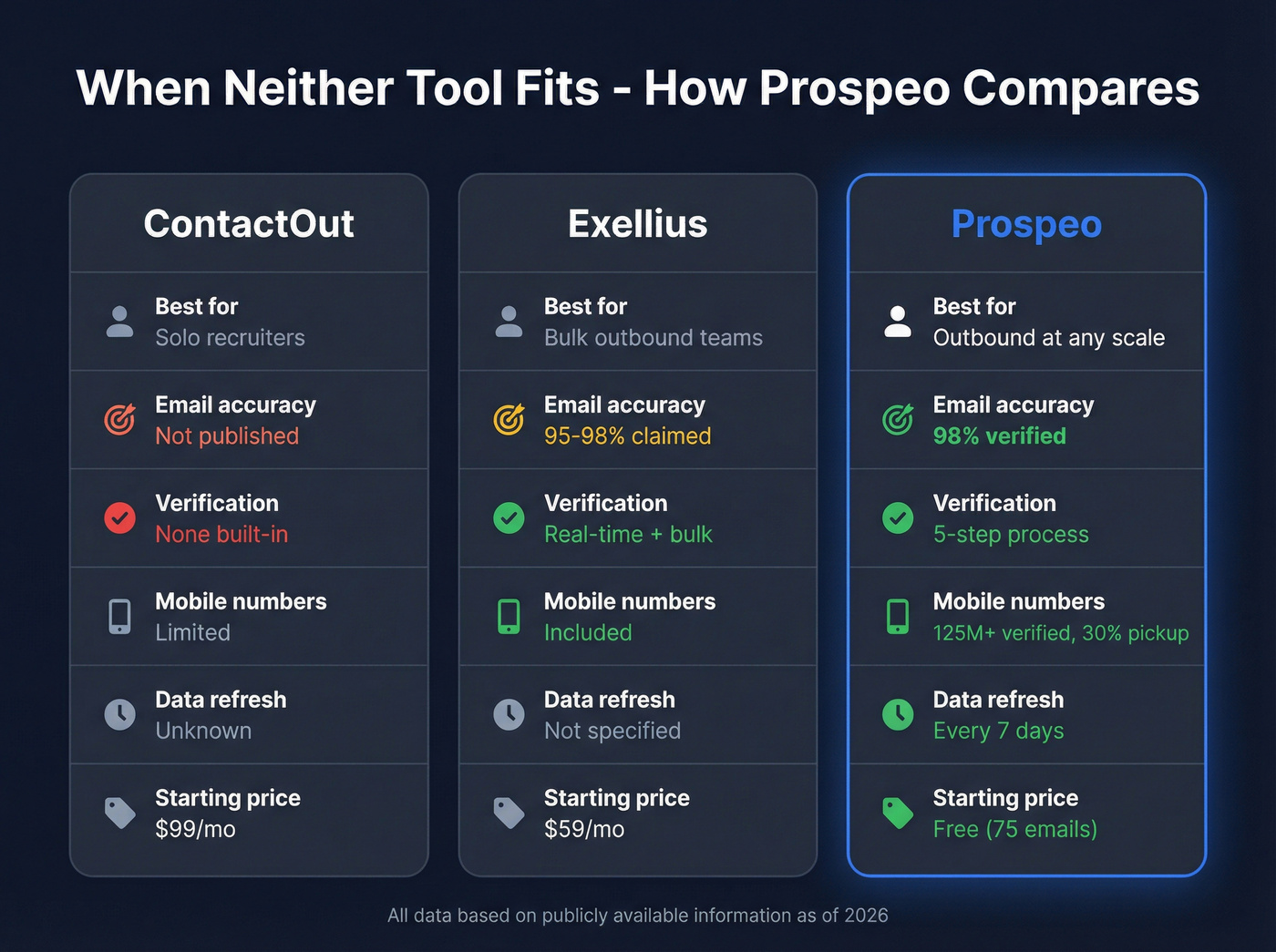 When Neither Tool Fits - How Prospeo Compares

ContactOut

Best for
Solo recruiters

Email accuracy
Not published

Verification
None built-in

Mobile numbers
Limited

Data refresh
Unknown

Starting price
$99/mo

Exellius

Best for
Bulk outbound teams

Email accuracy
95-98% claimed

Verification
Real-time + bulk

Mobile numbers
Included

Data refresh
Not specified

Starting price
$59/mo

Prospeo

Best for
Outbound at any scale

Email accuracy
98% verified

Verification
5-step process

Mobile numbers
125M+ verified, 30% pickup

Data refresh
Every 7 days

Starting price
Free (75 emails)

All data based on publicly available information as of 2026